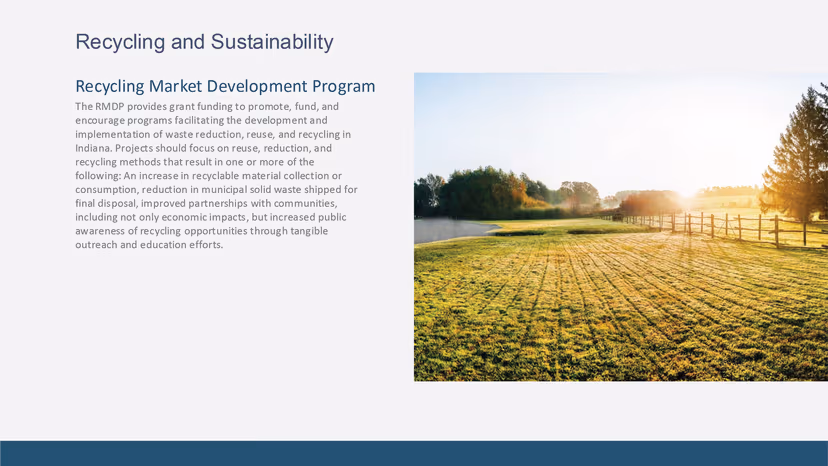 Recycling and Sustainability

Recycling Market Development Program

The RMDP provides grant funding to promote, fund, and encourage programs facilitating the development and implementation of waste reduction, reuse, and recycling in Indiana. Projects should focus on reuse, reduction, and recycling methods that result in one or more of the following: An increase in recyclable material collection or consumption, reduction in municipal solid waste shipped for final disposal, improved partnerships with communities, including not only economic impacts, but increased public awareness of recycling opportunities through tangible outreach and education efforts.